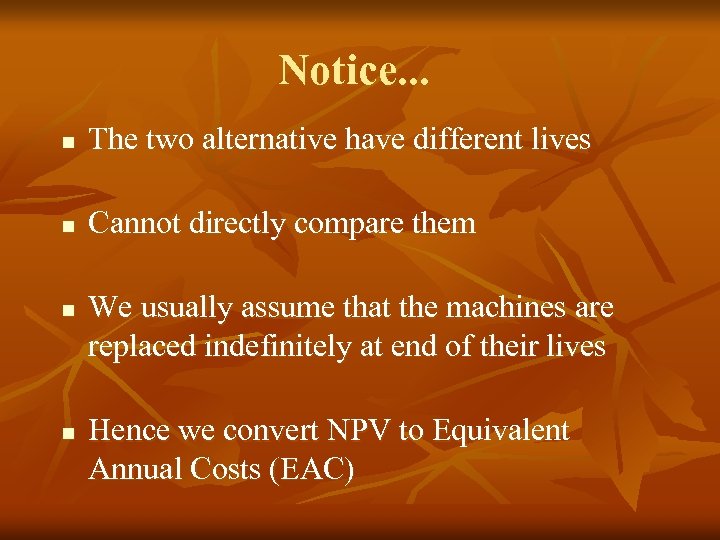 Notice...

- The two alternative have different lives

- Cannot directly compare them

- We usually assume that the machines are replaced indefinitely at end of their lives

- Hence we convert NPV to Equivalent Annual Costs (EAC)